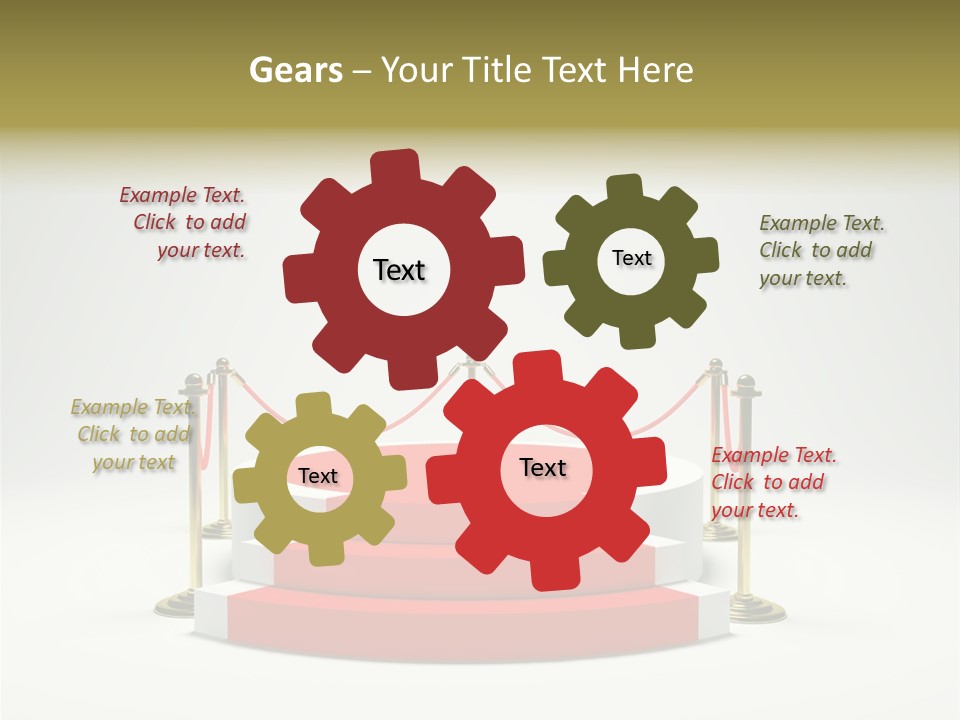 Gears – Your Title Text Here

Example Text. Click to add your text.

Text

Text

Example Text. Click to add your text.

Example Text. Click to add your text

Text

Text

Example Text. Click to add your text.